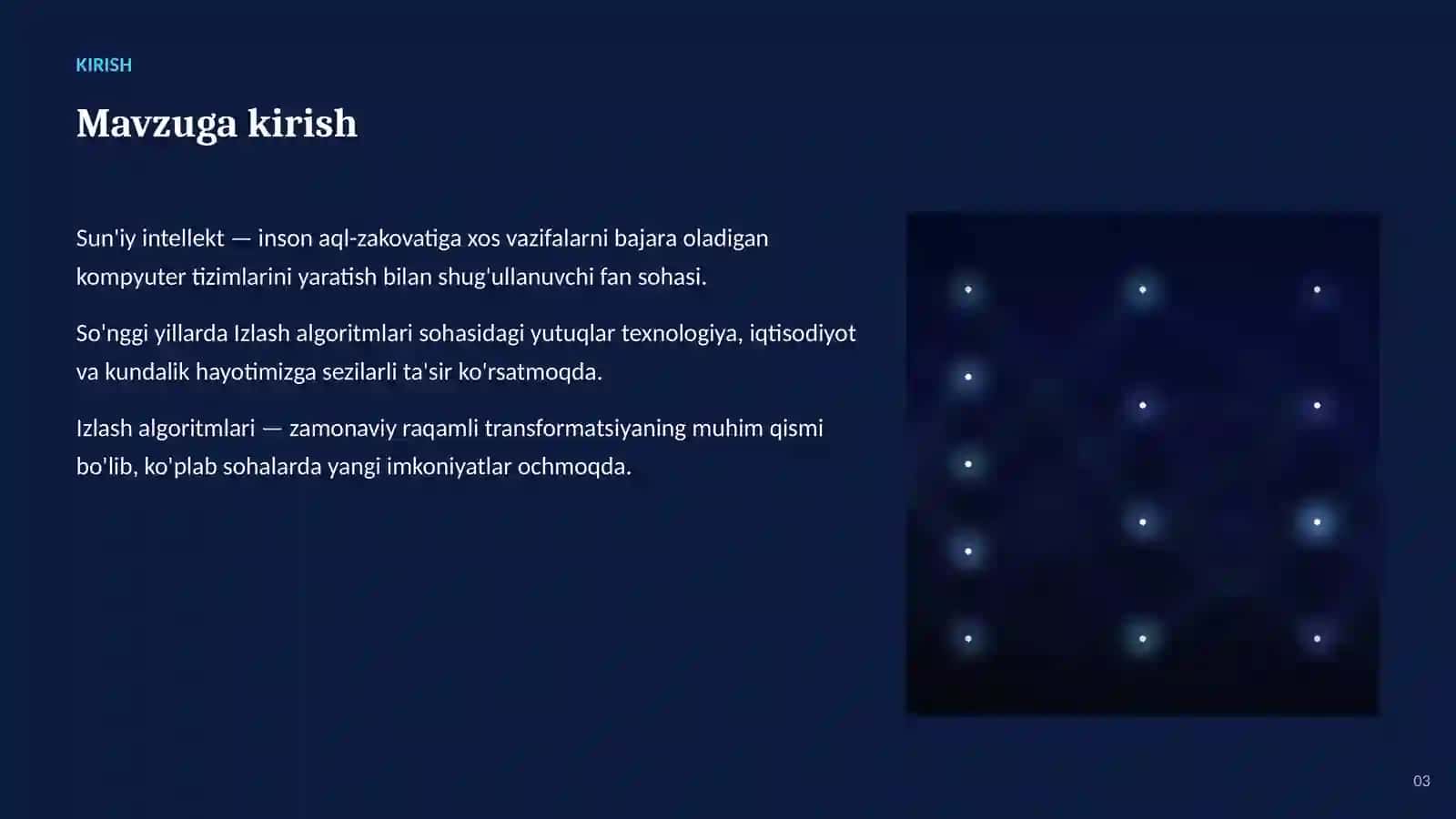 KIRISH

Mavzuga kirish

Sun'iy intellekt — inson aql-zakovatiga xos vazifalarni bajara oladigan kompyuter tizimlarini yaratish bilan shug'ullanuvchi fan sohasi.

So'nggi yillarda Izlash algoritmlari sohasidagi yutuqlar texnologiya, iqtisodiyot va kundalik hayotimizga sezilarli ta'sir ko'rsatmoqda.

Izlash algoritmlari — zamonaviy raqamli transformatsiyaning muhim qismi bo'lib, ko'plab sohalarda yangi imkoniyatlar ochmoqda.

03